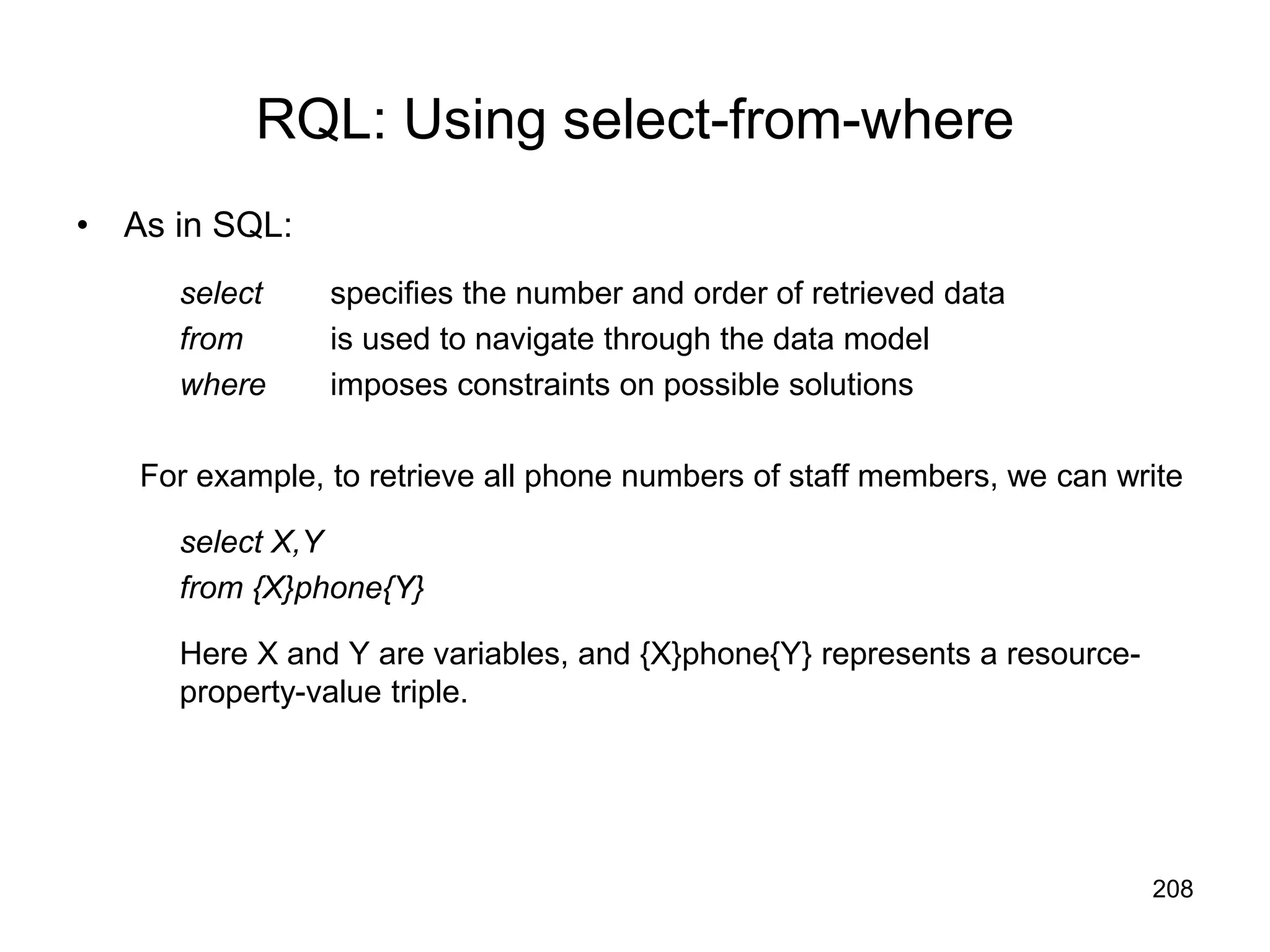 RQL: Using select-from-where

• As in SQL:

select specifies the number and order of retrieved data
from is used to navigate through the data model
where imposes constraints on possible solutions

For example, to retrieve all phone numbers of staff members, we can write

select X,Y
from {X}phone{Y}

Here X and Y are variables, and {X}phone{Y} represents a resource-property-value triple.

208